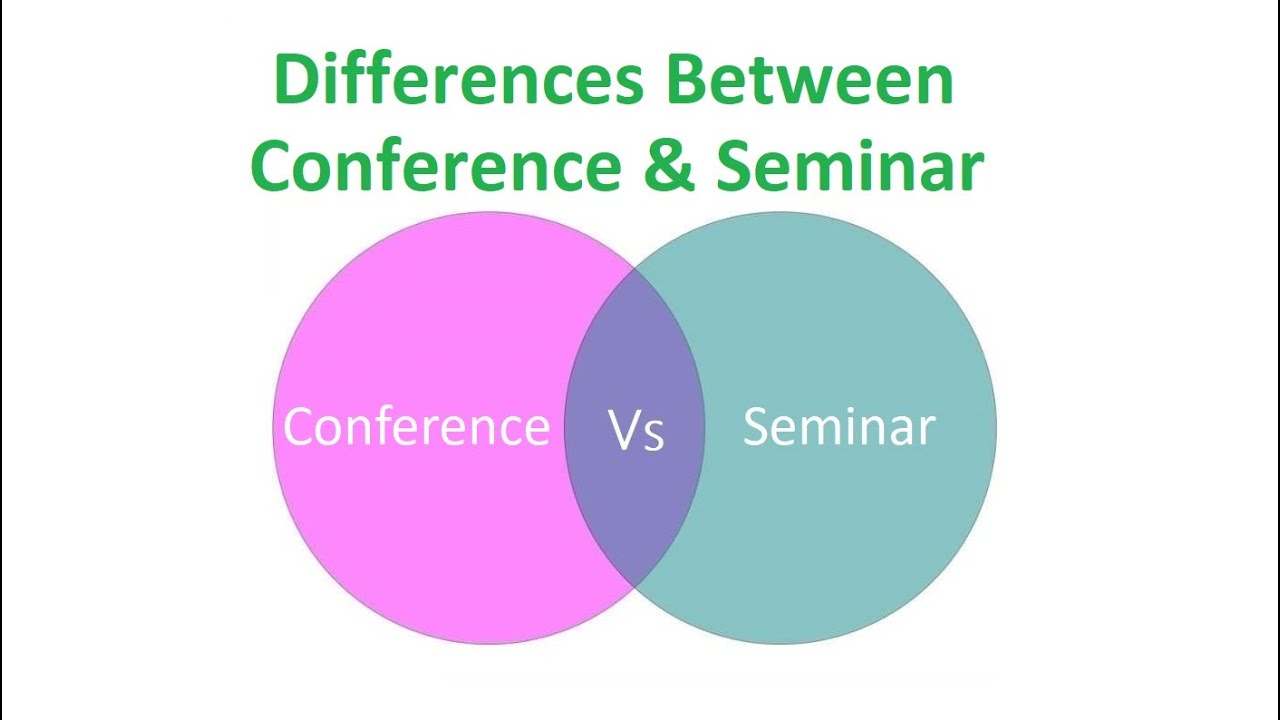 Differences Between Conference & Seminar

Conference Vs Seminar